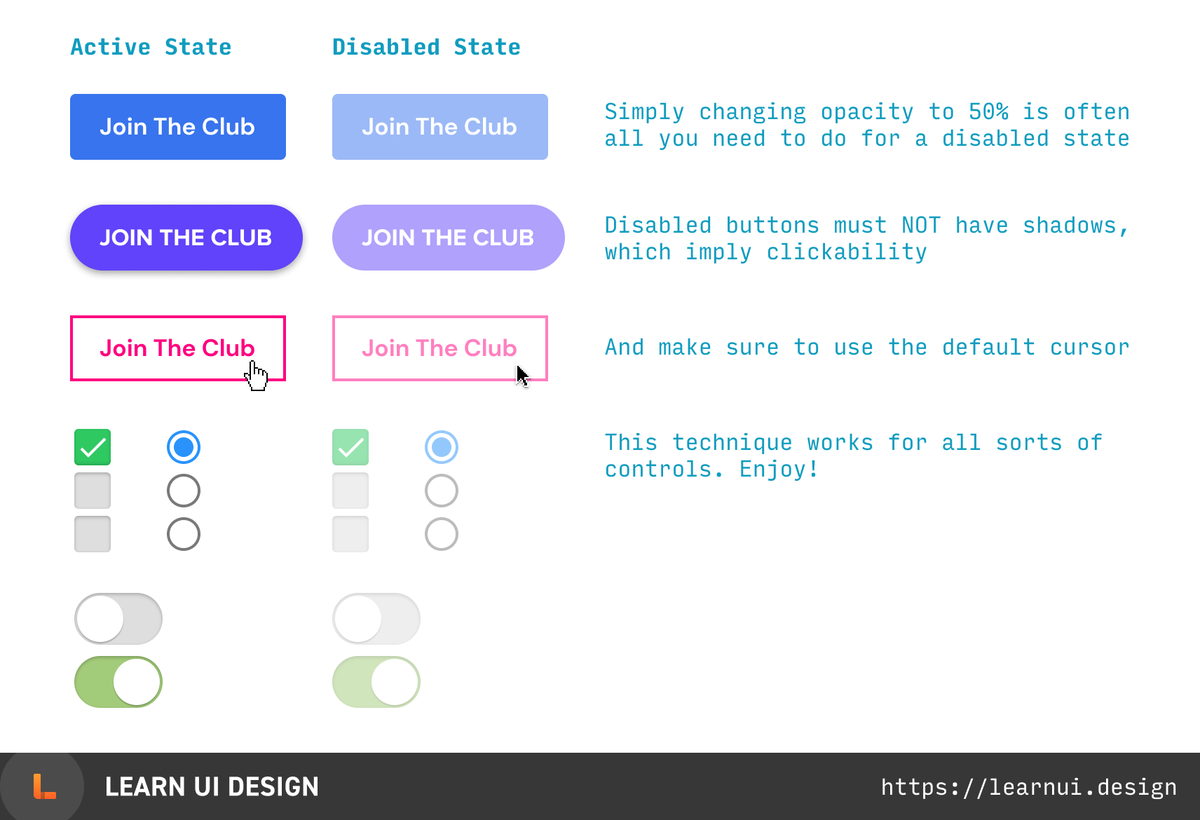 Active State

Disabled State

Join The Club

Join The Club

Simply changing opacity to 50% is often all you need to do for a disabled state

JOIN THE CLUB

JOIN THE CLUB

Disabled buttons must NOT have shadows, which imply clickability

Join The Club

Join The Club

And make sure to use the default cursor

This technique works for all sorts of controls. Enjoy!

LEARN UI DESIGN

https://learnui.design